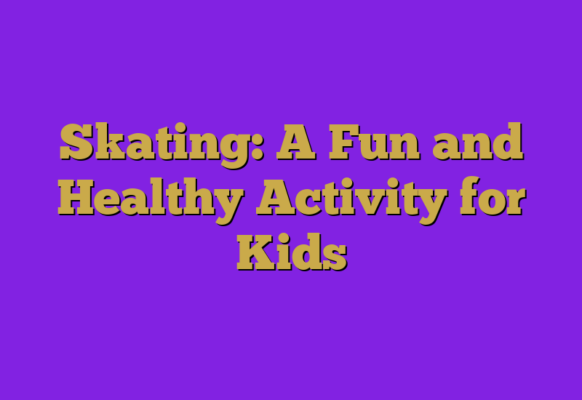 Skating: A Fun and Healthy Activity for Kids